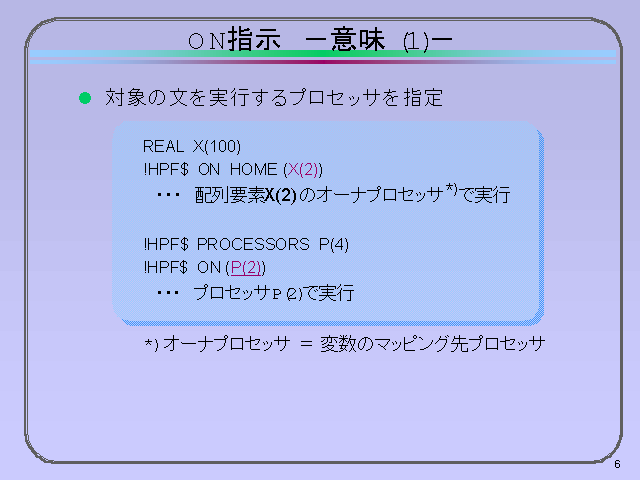 ＯＮ指示　－意味 (1)－

対象の文を実行するプロセッサを指定

REAL X(100)
!HPF$ ON HOME (X(2))
・・・ 配列要素X(2)のオーナプロセッサ*)で実行

!HPF$ PROCESSORS P(4)
!HPF$ ON (P(2))
・・・ プロセッサP(2)で実行

*) オーナプロセッサ ＝ 変数のマッピング先プロセッサ

6